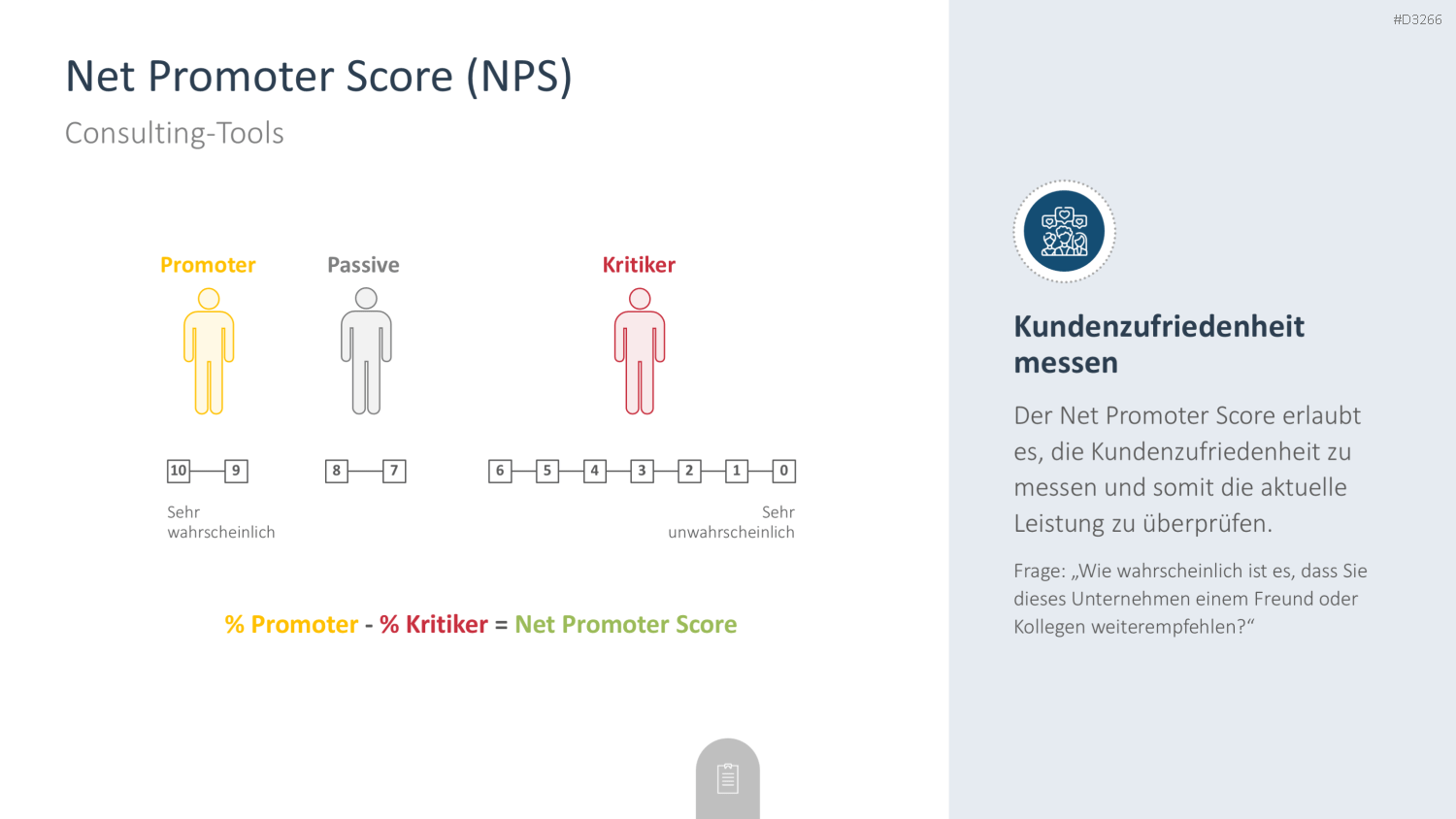 #D3266

Net Promoter Score (NPS)

Consulting-Tools

Promoter

Passive

Kritiker

10 9

8 7

6 5 4 3 2 1 0

Sehr wahrscheinlich

Sehr unwahrscheinlich

% Promoter - % Kritiker = Net Promoter Score

Kundenzufriedenheit messen

Der Net Promoter Score erlaubt es, die Kundenzufriedenheit zu messen und somit die aktuelle Leistung zu überprüfen.

Frage: „Wie wahrscheinlich ist es, dass Sie dieses Unternehmen einem Freund oder Kollegen weiterempfehlen?“